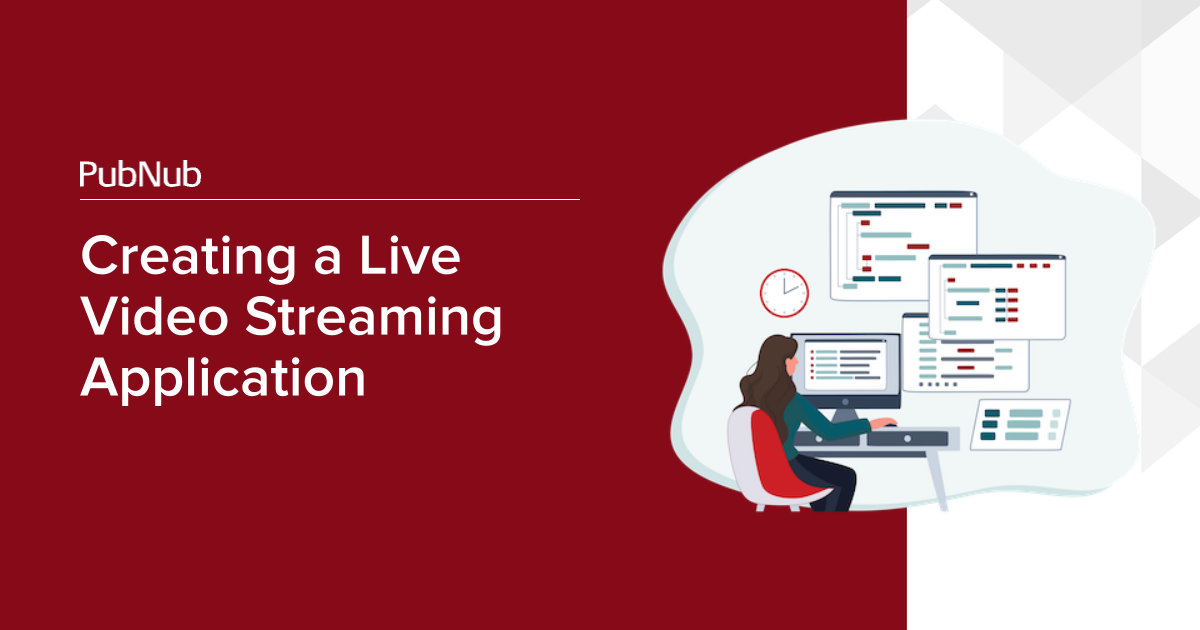 PubNub

Creating a Live Video Streaming Application